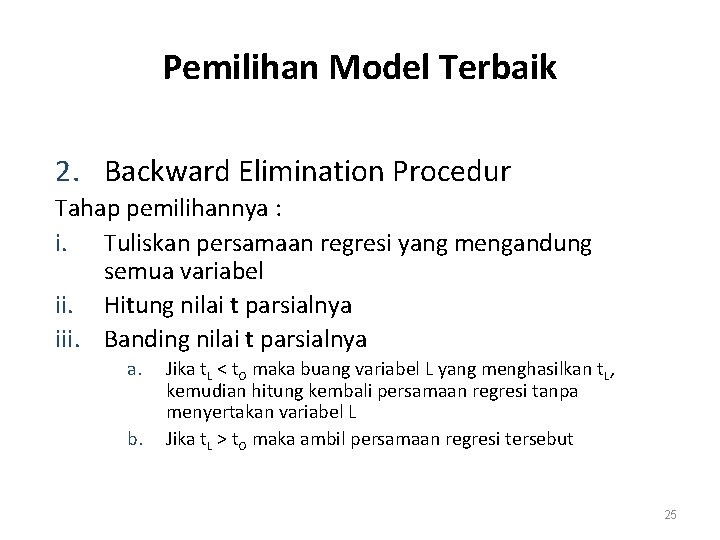 Pemilihan Model Terbaik

2. Backward Elimination Procedur

Tahap pemilihannya :

i. Tuliskan persamaan regresi yang mengandung semua variabel

ii. Hitung nilai t parsialnya

iii. Banding nilai t parsialnya

a. Jika $t_L < t_O$ maka buang variabel L yang menghasilkan $t_L$, kemudian hitung kembali persamaan regresi tanpa menyertakan variabel L

b. Jika $t_L > t_O$ maka ambil persamaan regresi tersebut

25